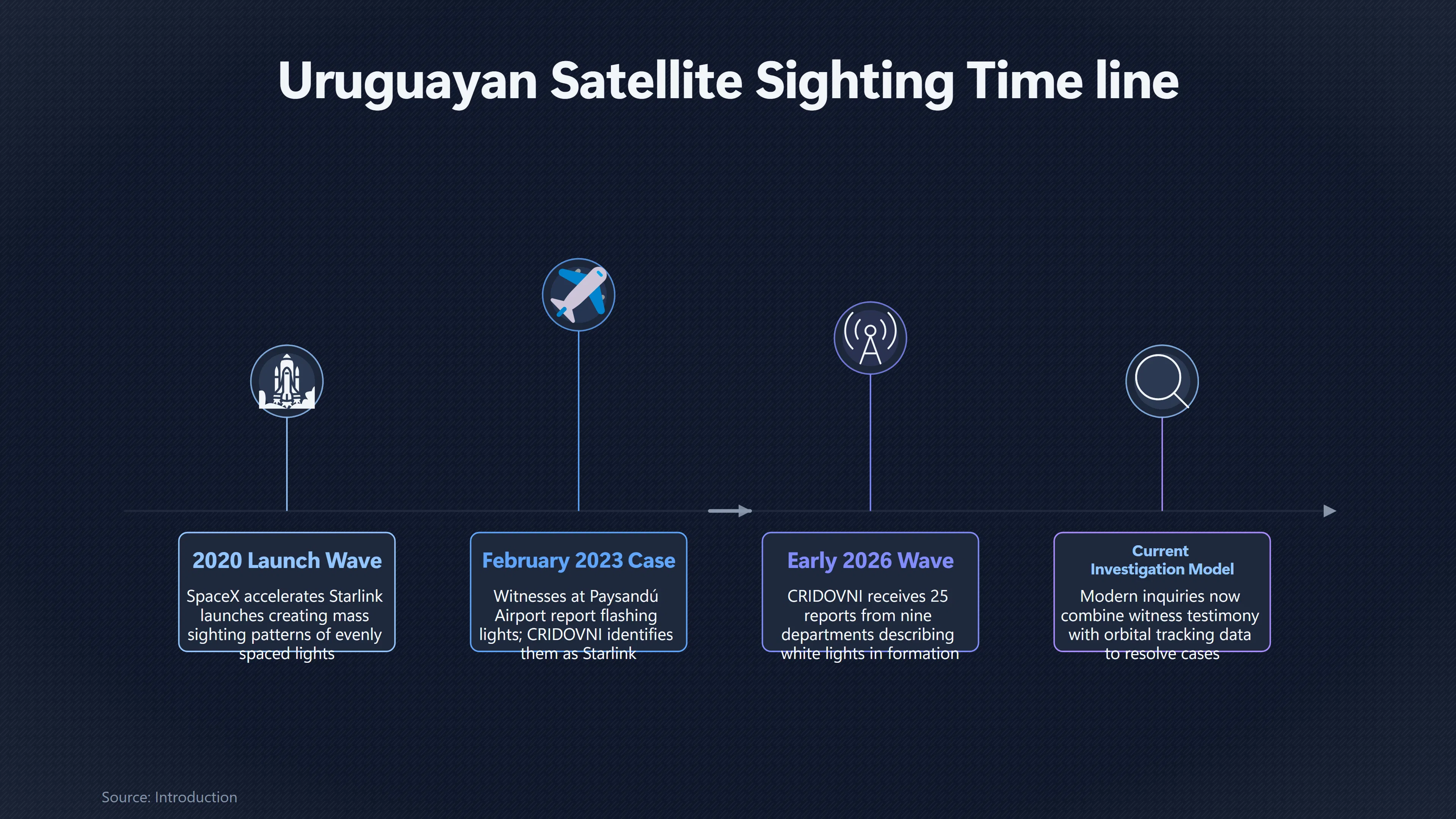 Uruguayan Satellite Sighting Time line

2020 Launch Wave

SpaceX accelerates Starlink launches creating mass sighting patterns of evenly spaced lights

February 2023 Case

Witnesses at Paysandú Airport report flashing lights; CRIDOVNI identifies them as Starlink

Early 2026 Wave

CRIDOVNI receives 25 reports from nine departments describing white lights in formation

Current Investigation Model

Modern inquiries now combine witness testimony with orbital tracking data to resolve cases

Source: Introduction